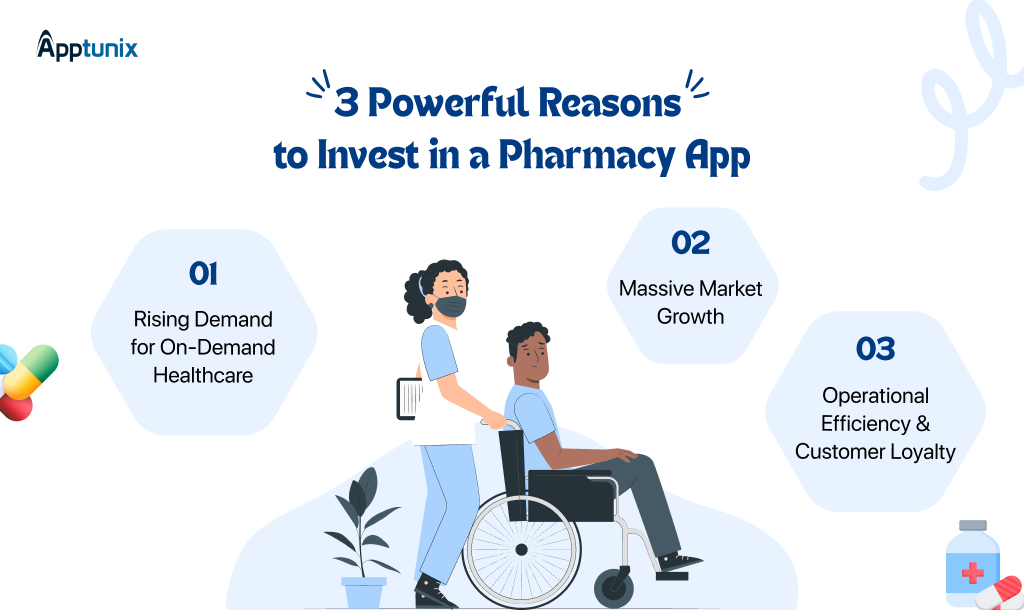 Apptunix

3 Powerful Reasons to Invest in a Pharmacy App

01
Rising Demand for On-Demand Healthcare

02
Massive Market Growth

03
Operational Efficiency & Customer Loyalty